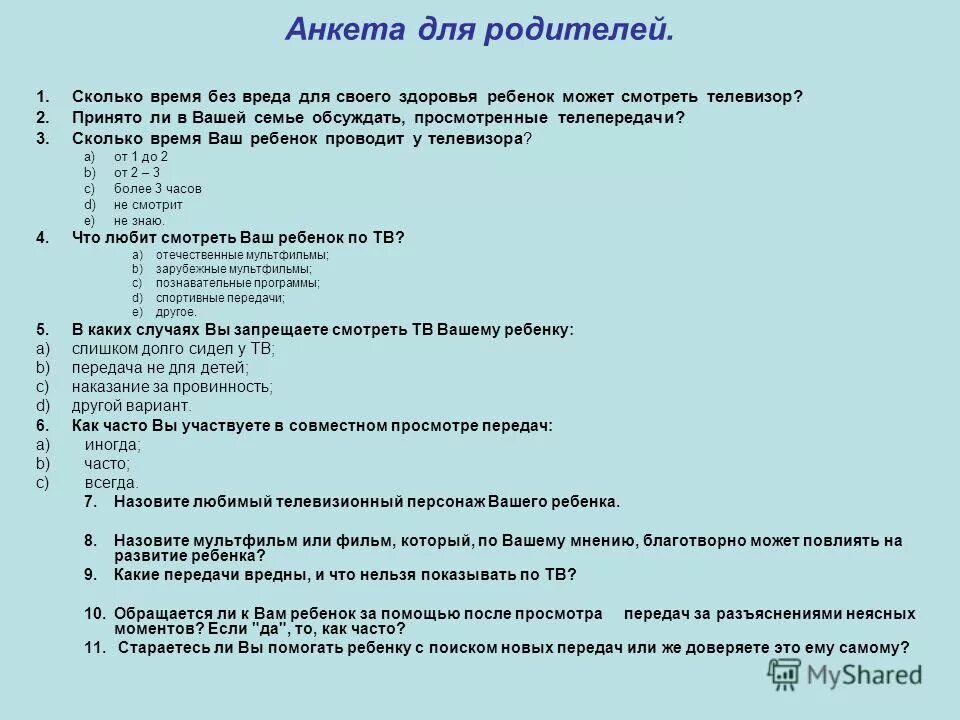 Анкета для родителей.

1. Сколько время без вреда для своего здоровья ребенок может смотреть телевизор?
2. Принято ли в Вашей семье обсуждать, просмотренные телепередачи?
3. Сколько время Ваш ребенок проводит у телевизора?
a) от 1 до 2
b) от 2 – 3
c) более 3 часов
d) не смотрит
e) не знаю.
4. Что любит смотреть Ваш ребенок по ТВ?
a) отечественные мультфильмы;
b) зарубежные мультфильмы;
c) познавательные программы;
d) спортивные передачи;
e) другое.
5. В каких случаях Вы запрещаете смотреть ТВ Вашему ребенку:
a) слишком долго сидел у ТВ;
b) передача не для детей;
c) наказание за провинность;
d) другой вариант.
6. Как часто Вы участвуете в совместном просмотре передач:
a) иногда;
b) часто;
c) всегда.
7. Назовите любимый телевизионный персонаж Вашего ребенка.

8. Назовите мультфильм или фильм, который, по Вашему мнению, благотворно может повлиять на развитие ребенка?
9. Какие передачи вредны, и что нельзя показывать по ТВ?

10. Обращается ли к Вам ребенок за помощью после просмотра передач за разъяснениями неясных моментов? Если "да", то, как часто?
11. Стараетесь ли Вы помогать ребенку с поиском новых передач или же доверяете это ему самому?

MyShared